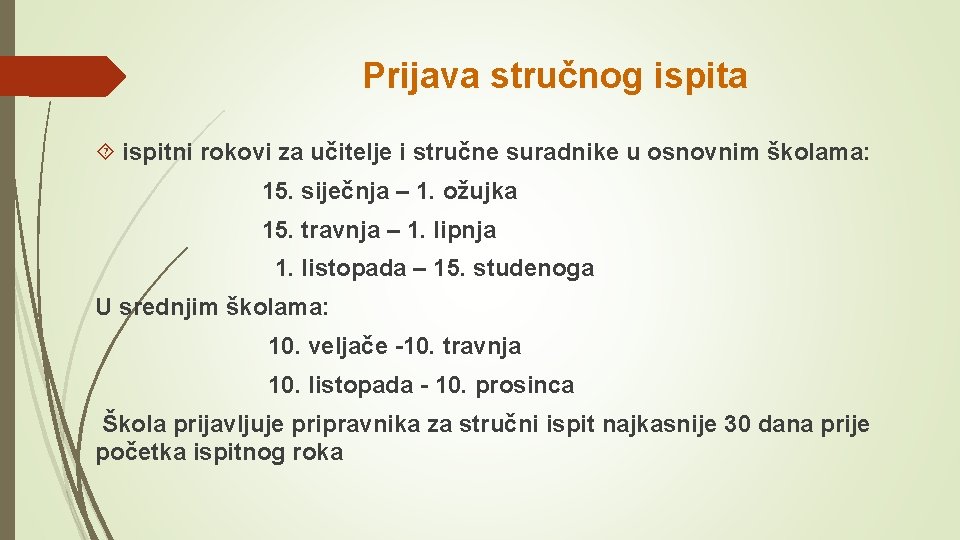 Prijava stručnog ispita

ispitni rokovi za učitelje i stručne suradnike u osnovnim školama:

15. siječnja – 1. ožujka

15. travnja – 1. lipnja

1. listopada – 15. studenoga

U srednjim školama:

10. veljače -10. travnja

10. listopada - 10. prosinca

Škola prijavljuje pripravnika za stručni ispit najkasnije 30 dana prije početka ispitnog roka